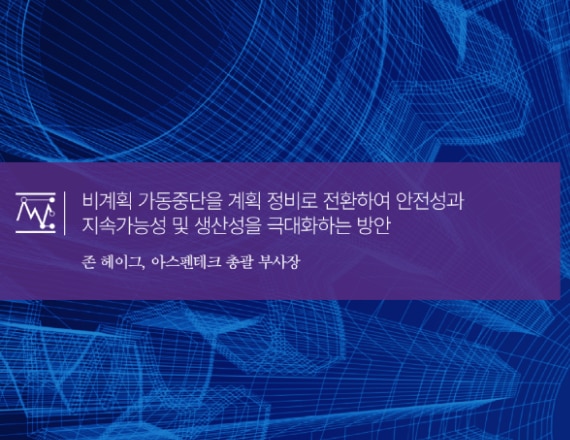 비계획 가동중단을 계획 정비로 전환하여 안전성과 지속가능성 및 생산성을 극대화하는 방안

존 헤이그, 아스펜테크 총괄 부사장